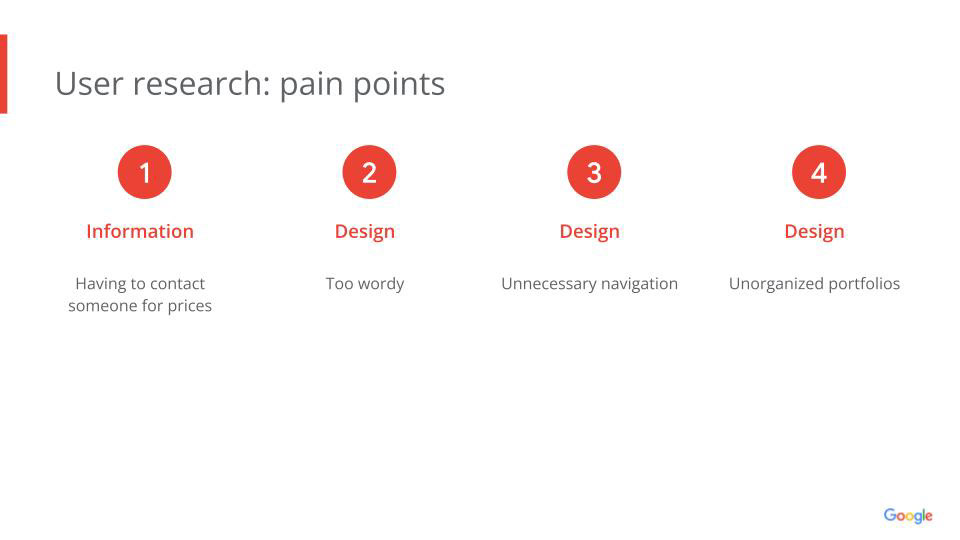 User research: pain points

1

Information

Having to contact someone for prices

2

Design

Too wordy

3

Design

Unnecessary navigation

4

Design

Unorganized portfolios

Google